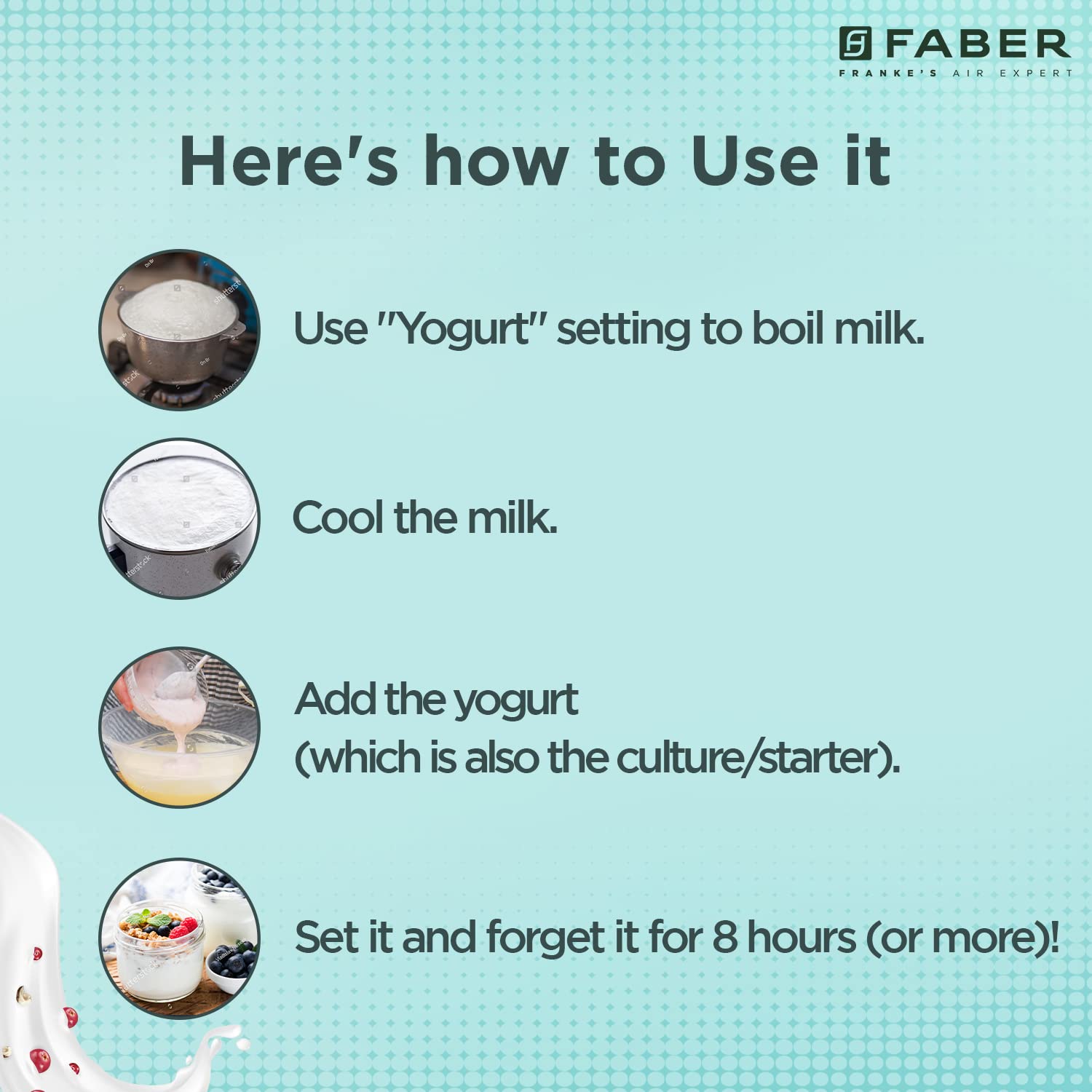 FABER
FRANKE'S AIR EXPERT

Here's how to Use it

Use "Yogurt" setting to boil milk.

Cool the milk.

Add the yogurt (which is also the culture/starter).

Set it and forget it for 8 hours (or more)!